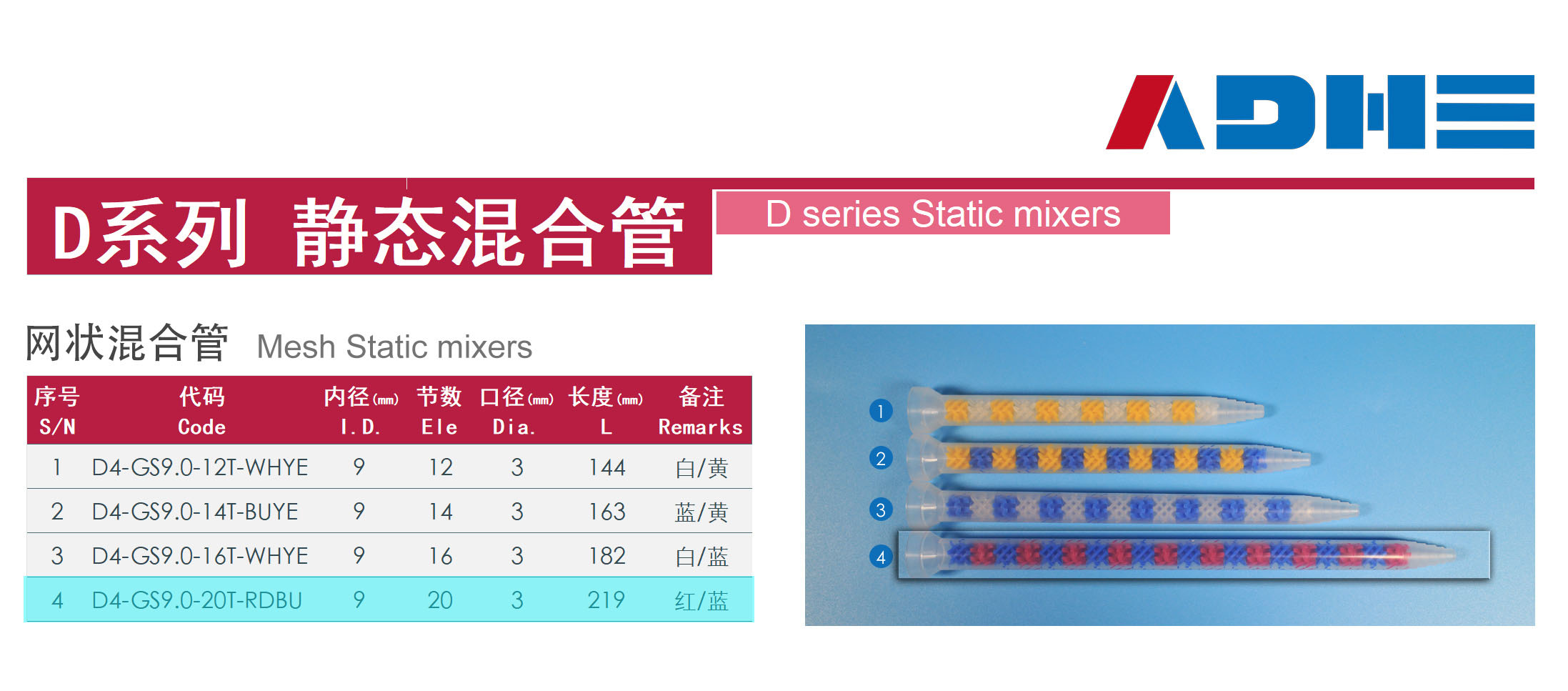 ADHE

D系列 静态混合管

D series Static mixers

网状混合管 Mesh Static mixers

| 序号 S/N | 代码 Code | 内径(mm) I.D. | 节数 Ele | 口径(mm) Dia. | 长度(mm) L | 备注 Remarks |
|---|---|---|---|---|---|---|
| 1 | D4-GS9.0-12T-WHYE | 9 | 12 | 3 | 144 | 白/黄 |
| 2 | D4-GS9.0-14T-BUYE | 9 | 14 | 3 | 163 | 蓝/黄 |
| 3 | D4-GS9.0-16T-WHYE | 9 | 16 | 3 | 182 | 白/蓝 |
| 4 | D4-GS9.0-20T-RDBU | 9 | 20 | 3 | 219 | 红/蓝 |

1
2
3
4